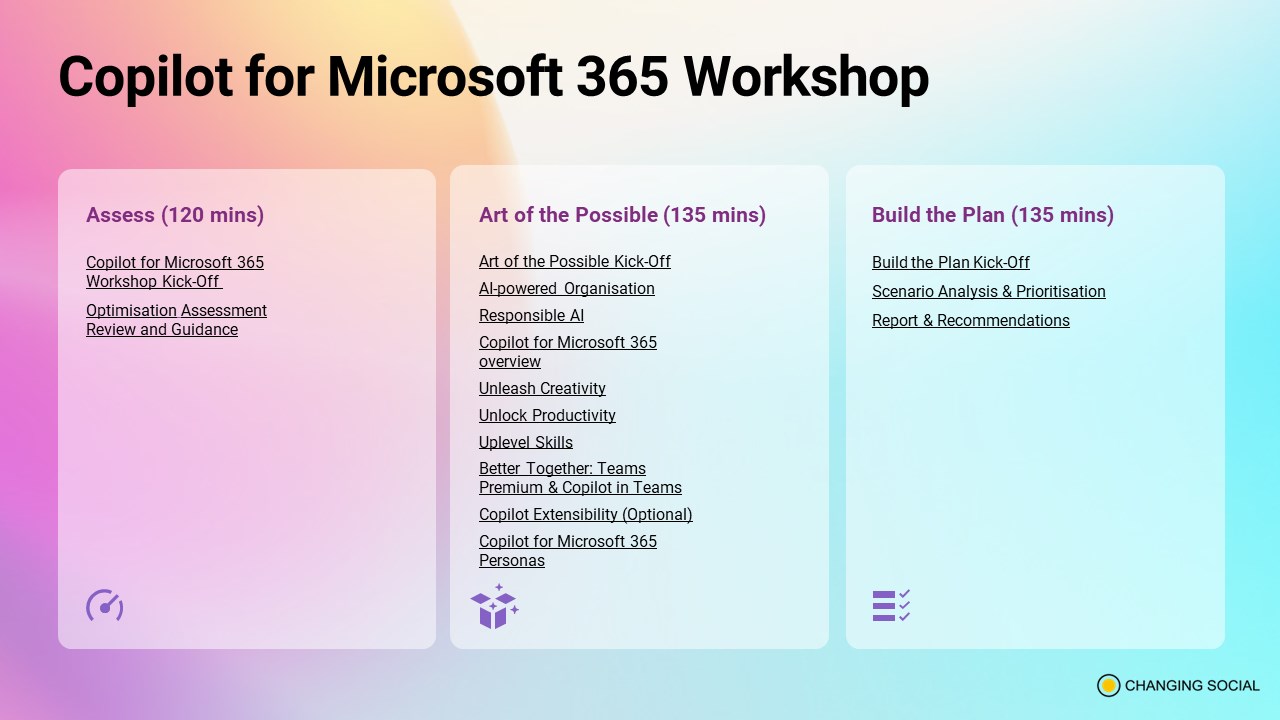 Copilot for Microsoft 365 Workshop

Assess (120 mins)

Copilot for Microsoft 365 Workshop Kick-Off

Optimisation Assessment Review and Guidance

Art of the Possible (135 mins)

Art of the Possible Kick-Off

AI-powered Organisation

Responsible AI

Copilot for Microsoft 365 overview

Unleash Creativity

Unlock Productivity

Uplevel Skills

Better Together: Teams Premium & Copilot in Teams

Copilot Extensibility (Optional)

Copilot for Microsoft 365 Personas

Build the Plan (135 mins)

Build the Plan Kick-Off

Scenario Analysis & Prioritisation

Report & Recommendations

CHANGING SOCIAL